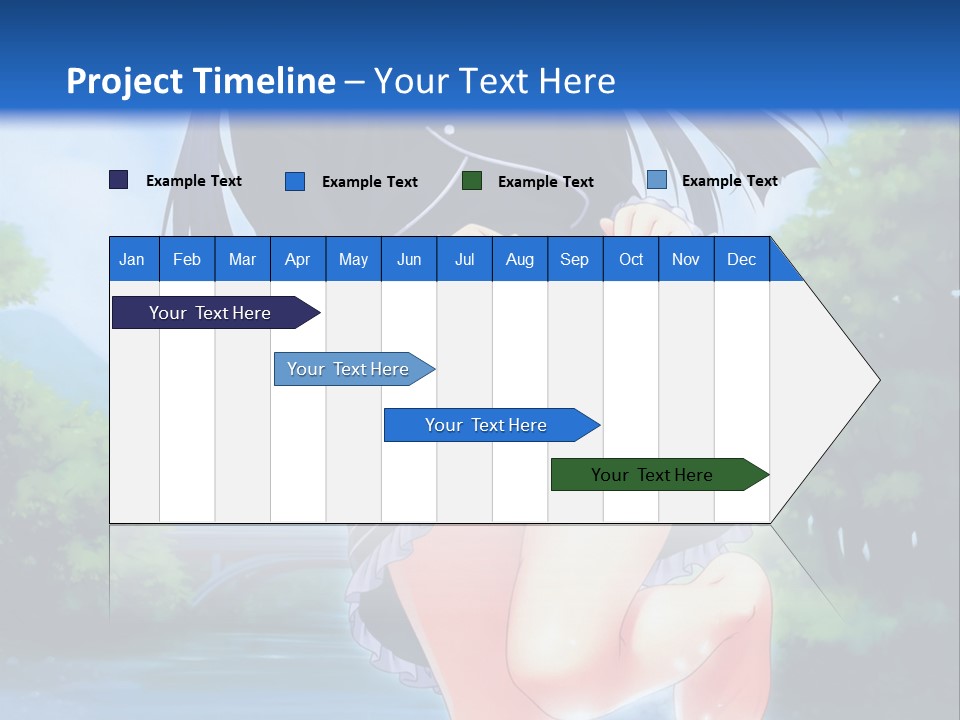 Project Timeline – Your Text Here

Example Text
Example Text
Example Text
Example Text

| Jan | Feb | Mar | Apr | May | Jun | Jul | Aug | Sep | Oct | Nov | Dec |
|---|---|---|---|---|---|---|---|---|---|---|---|

Your Text Here
Your Text Here
Your Text Here
Your Text Here